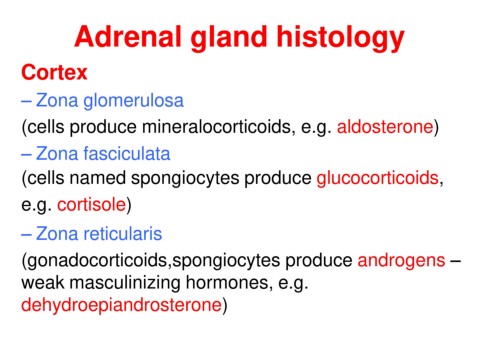 Adrenal gland histology

Cortex

– Zona glomerulosa

(cells produce mineralocorticoids, e.g. aldosterone)

– Zona fasciculata

(cells named spongiocytes produce glucocorticoids, e.g. cortisole)

– Zona reticularis

(gonadocorticoids,spongiocytes produce androgens – weak masculinizing hormones, e.g. dehydroepiandrosterone)